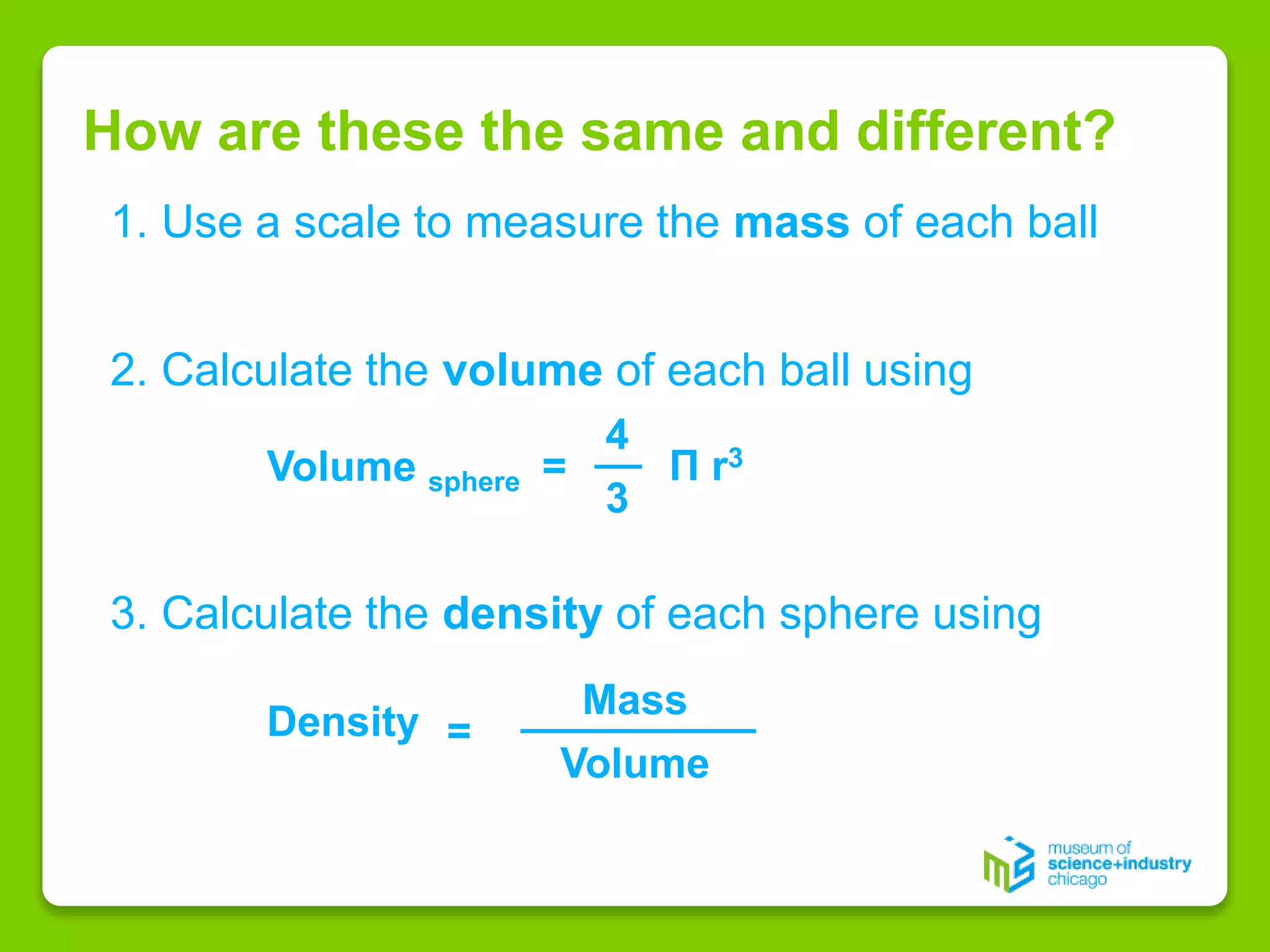 How are these the same and different?

1. Use a scale to measure the mass of each ball

2. Calculate the volume of each ball using

$\text{Volume}_{\text{sphere}} = \frac{4}{3} \Pi r^3$

3. Calculate the density of each sphere using

$\text{Density} = \frac{\text{Mass}}{\text{Volume}}$

museum of science+industry chicago